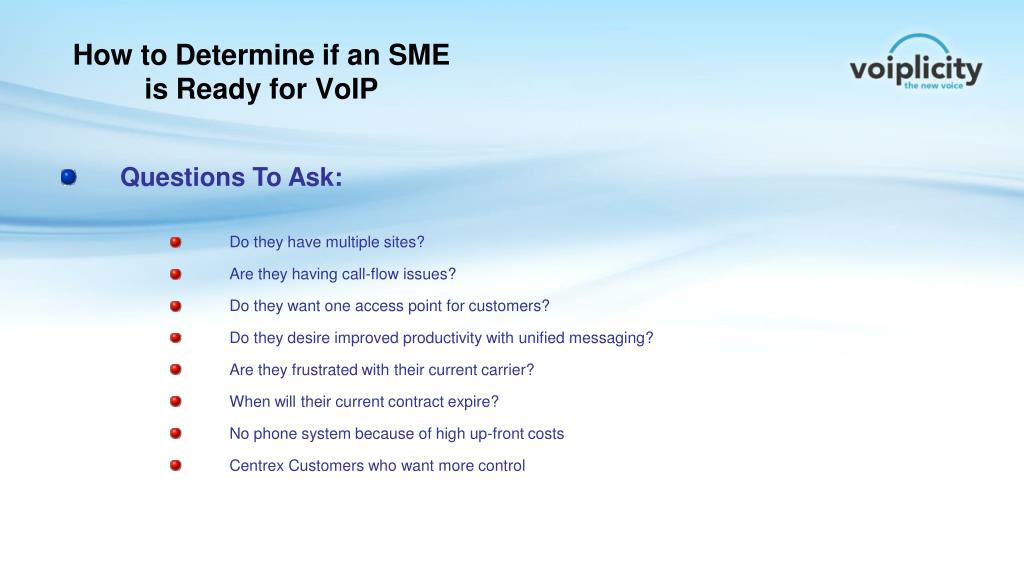 How to Determine if an SME is Ready for VoIP

voiplicity
the new voice

Questions To Ask:

Do they have multiple sites?

Are they having call-flow issues?

Do they want one access point for customers?

Do they desire improved productivity with unified messaging?

Are they frustrated with their current carrier?

When will their current contract expire?

No phone system because of high up-front costs

Centrex Customers who want more control